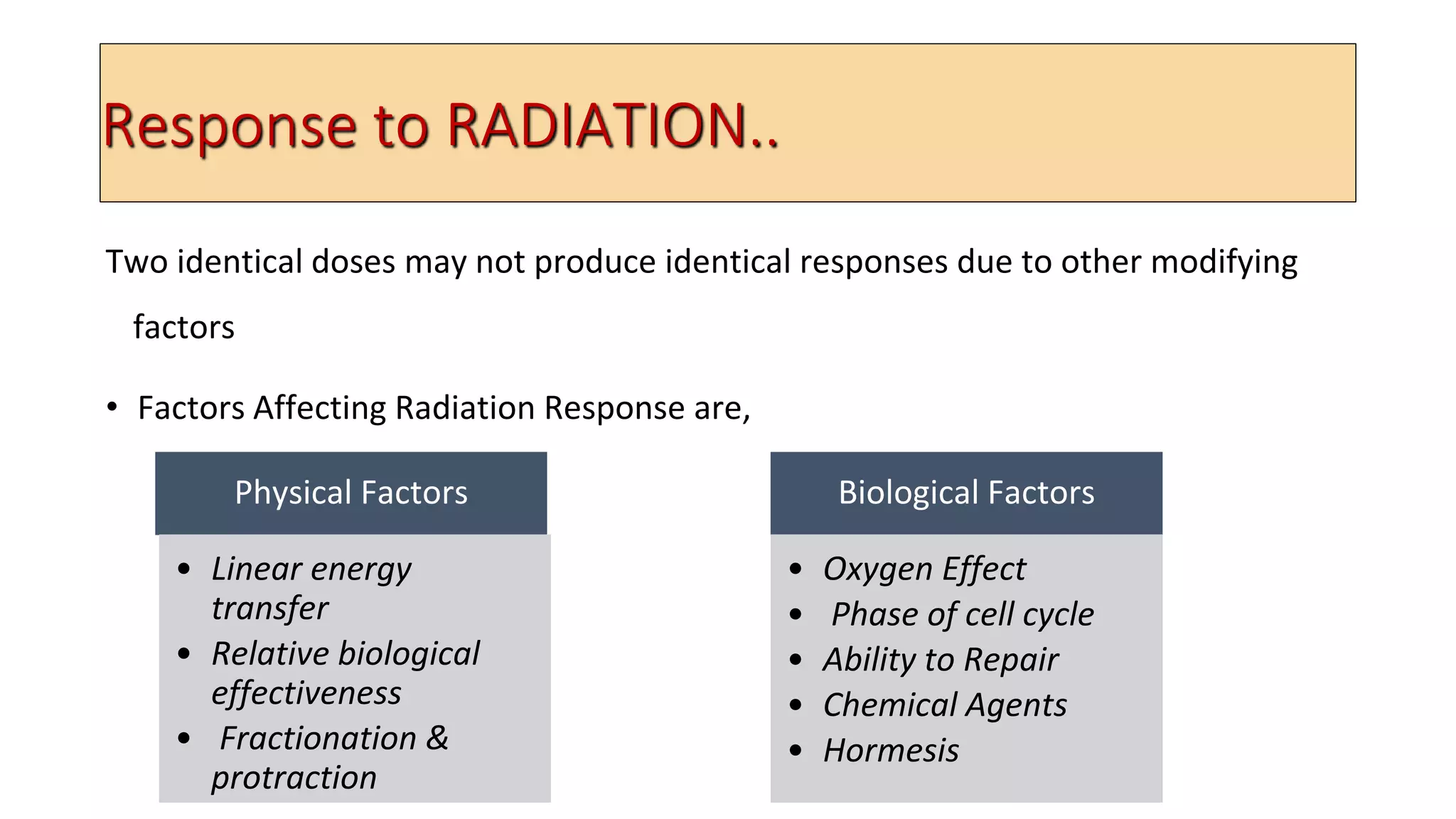 Response to RADIATION..

Two identical doses may not produce identical responses due to other modifying factors

• Factors Affecting Radiation Response are,

Physical Factors

• Linear energy transfer
• Relative biological effectiveness
• Fractionation & protraction

Biological Factors

• Oxygen Effect
• Phase of cell cycle
• Ability to Repair
• Chemical Agents
• Hormesis